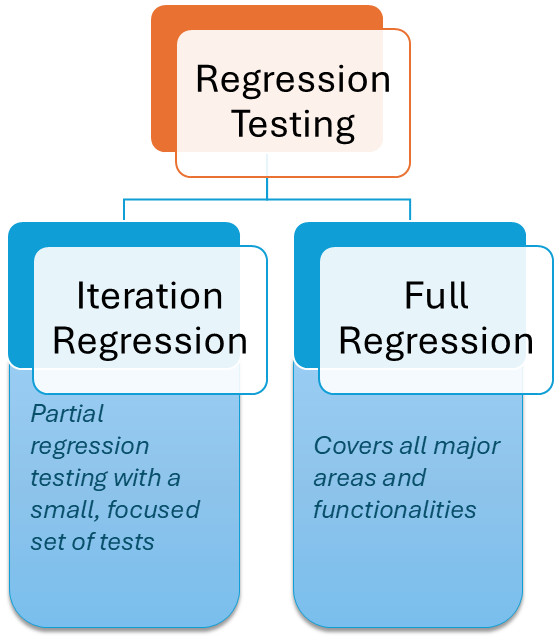 Regression Testing

Iteration Regression

Partial regression testing with a small, focused set of tests

Full Regression

Covers all major areas and functionalities